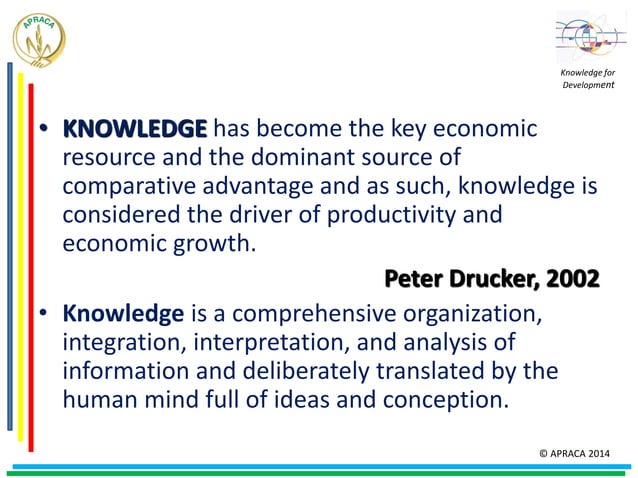 APRACA

Knowledge for Development

• KNOWLEDGE has become the key economic resource and the dominant source of comparative advantage and as such, knowledge is considered the driver of productivity and economic growth.

Peter Drucker, 2002

• Knowledge is a comprehensive organization, integration, interpretation, and analysis of information and deliberately translated by the human mind full of ideas and conception.

© APRACA 2014